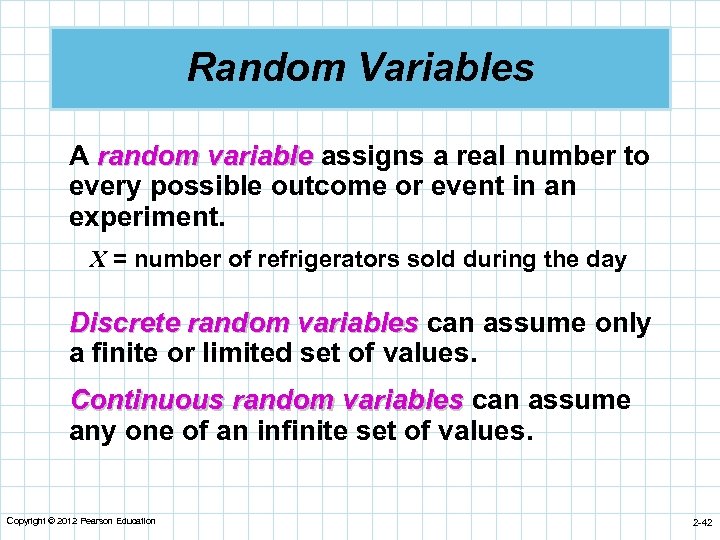 Random Variables

A random variable assigns a real number to every possible outcome or event in an experiment.

$X$ = number of refrigerators sold during the day

Discrete random variables can assume only a finite or limited set of values.

Continuous random variables can assume any one of an infinite set of values.

Copyright © 2012 Pearson Education

2-42